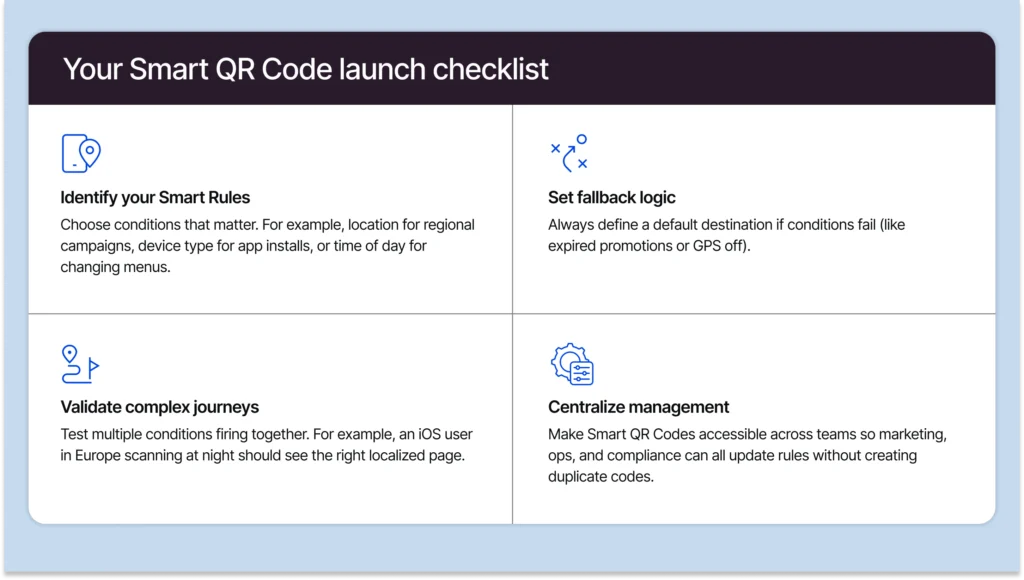 Your Smart QR Code launch checklist

Identify your Smart Rules
Choose conditions that matter. For example, location for regional campaigns, device type for app installs, or time of day for changing menus.

Set fallback logic
Always define a default destination if conditions fail (like expired promotions or GPS off).

Validate complex journeys
Test multiple conditions firing together. For example, an iOS user in Europe scanning at night should see the right localized page.

Centralize management
Make Smart QR Codes accessible across teams so marketing, ops, and compliance can all update rules without creating duplicate codes.